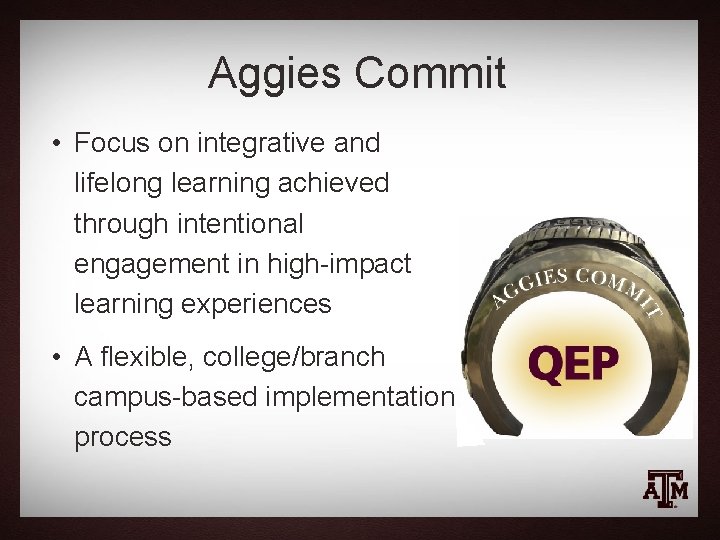 Aggies Commit

• Focus on integrative and lifelong learning achieved through intentional engagement in high-impact learning experiences

• A flexible, college/branch campus-based implementation process

AGGIES COMMIT

QEP

ATM